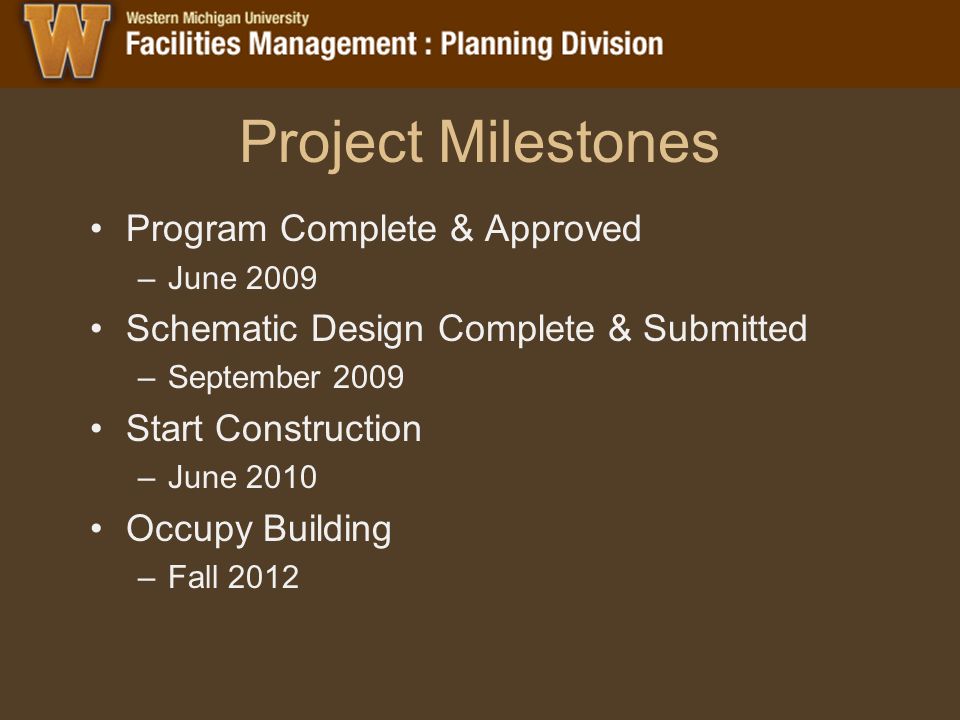 W

Western Michigan University

Facilities Management : Planning Division

Project Milestones

• Program Complete & Approved
– June 2009
• Schematic Design Complete & Submitted
– September 2009
• Start Construction
– June 2010
• Occupy Building
– Fall 2012